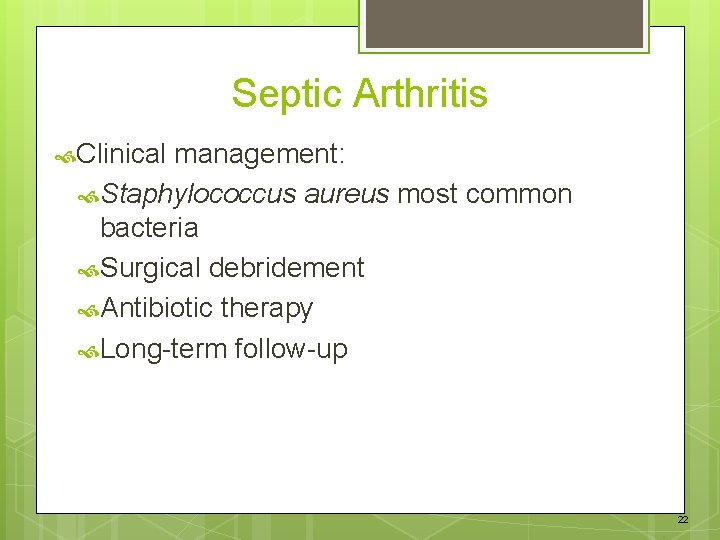 Septic Arthritis

Clinical management:

Staphylococcus aureus most common bacteria

Surgical debridement

Antibiotic therapy

Long-term follow-up

22